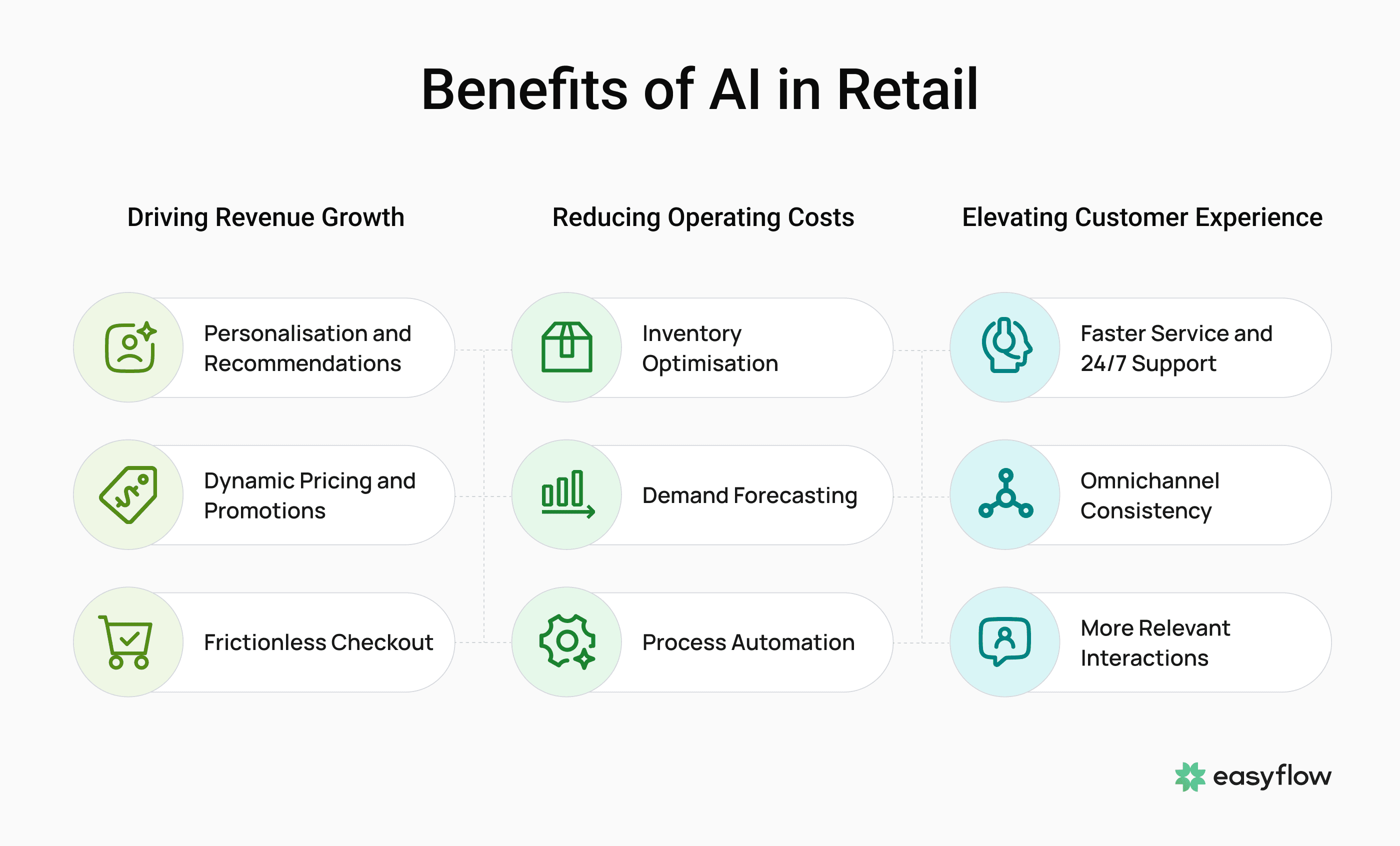 Benefits of AI in Retail

Driving Revenue Growth

Personalisation and Recommendations

Dynamic Pricing and Promotions

Frictionless Checkout

Reducing Operating Costs

Inventory Optimisation

Demand Forecasting

Process Automation

Elevating Customer Experience

Faster Service and 24/7 Support

Omnichannel Consistency

More Relevant Interactions

easyflow